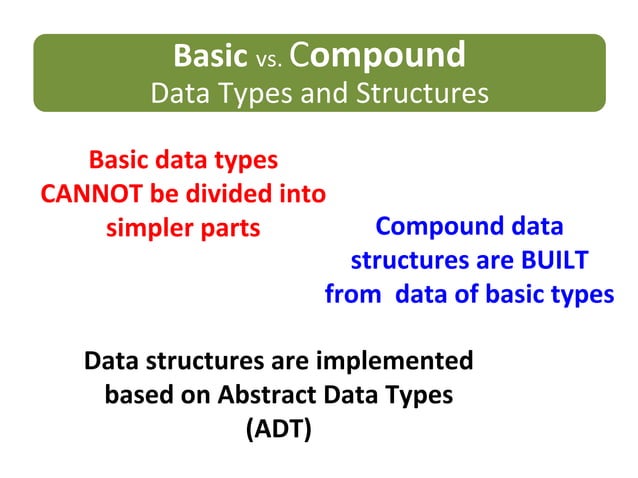 Basic vs. Compound
Data Types and Structures

Basic data types CANNOT be divided into simpler parts

Compound data structures are BUILT from data of basic types

Data structures are implemented based on Abstract Data Types (ADT)